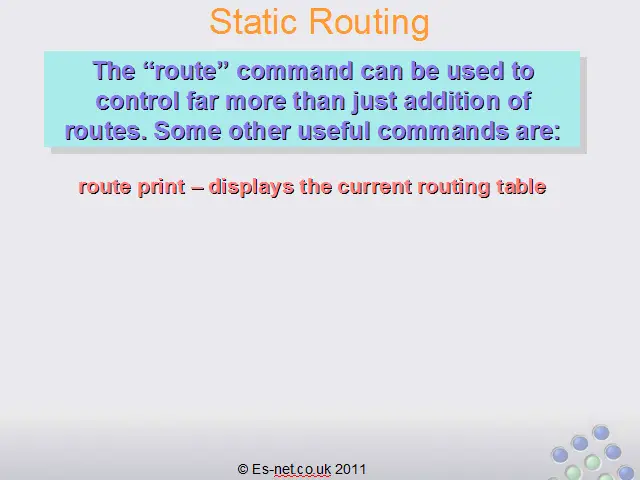 Static Routing

The “route” command can be used to control far more than just addition of routes. Some other useful commands are:

route print – displays the current routing table

© Es-net.co.uk 2011